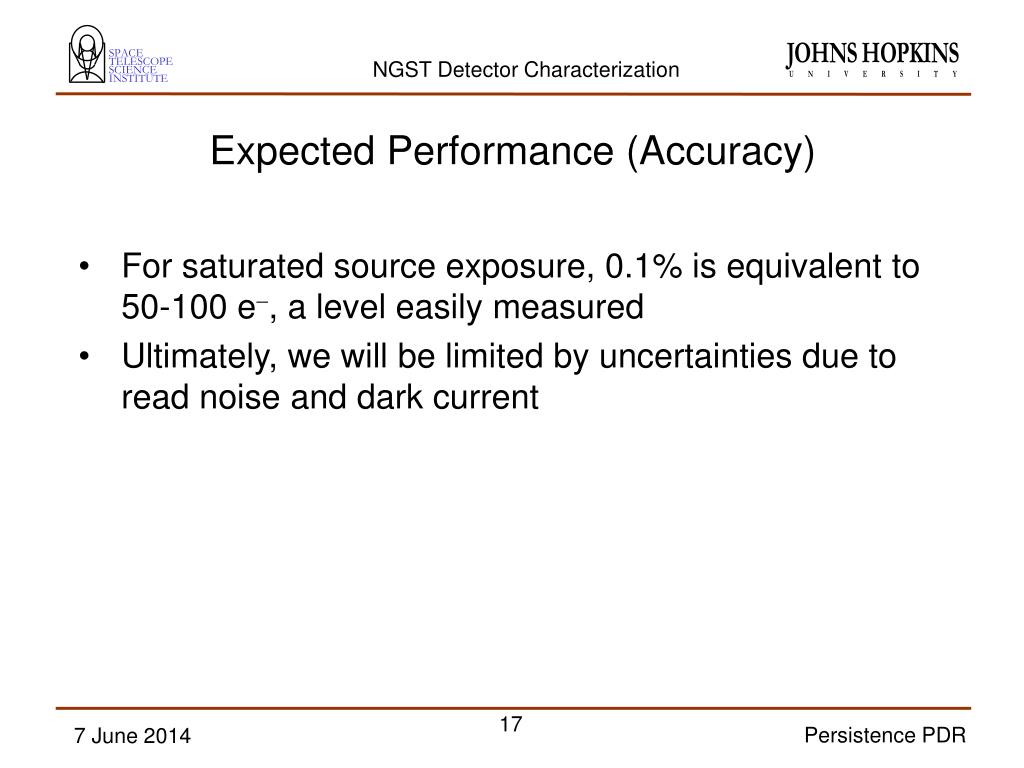 SPACE TELESCOPE SCIENCE INSTITUTE

NGST Detector Characterization

JOHNS HOPKINS
UNIVERSITY

Expected Performance (Accuracy)

• For saturated source exposure, 0.1% is equivalent to 50-100 $e^-$, a level easily measured
• Ultimately, we will be limited by uncertainties due to read noise and dark current

7 June 2014

17

Persistence PDR